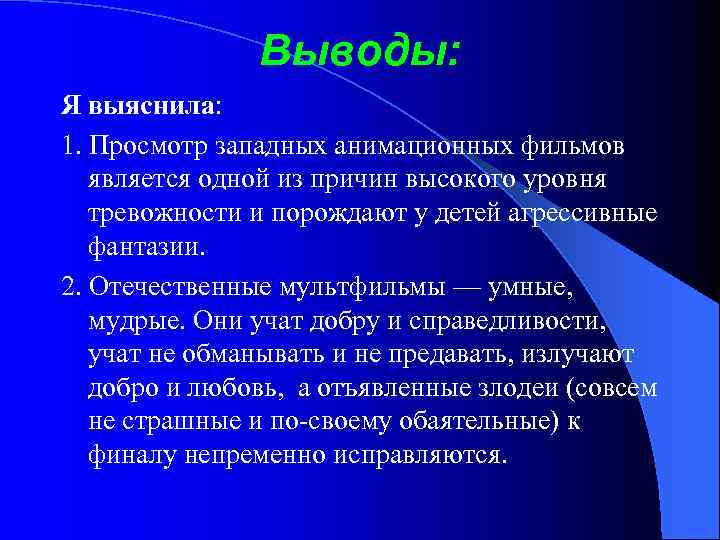 Выводы:

Я выяснила:

1. Просмотр западных анимационных фильмов является одной из причин высокого уровня тревожности и порождают у детей агрессивные фантазии.

2. Отечественные мультфильмы — умные, мудрые. Они учат добру и справедливости, учат не обманывать и не предавать, излучают добро и любовь, а отъявленные злодеи (совсем не страшные и по-своему обаятельные) к финалу непременно исправляются.